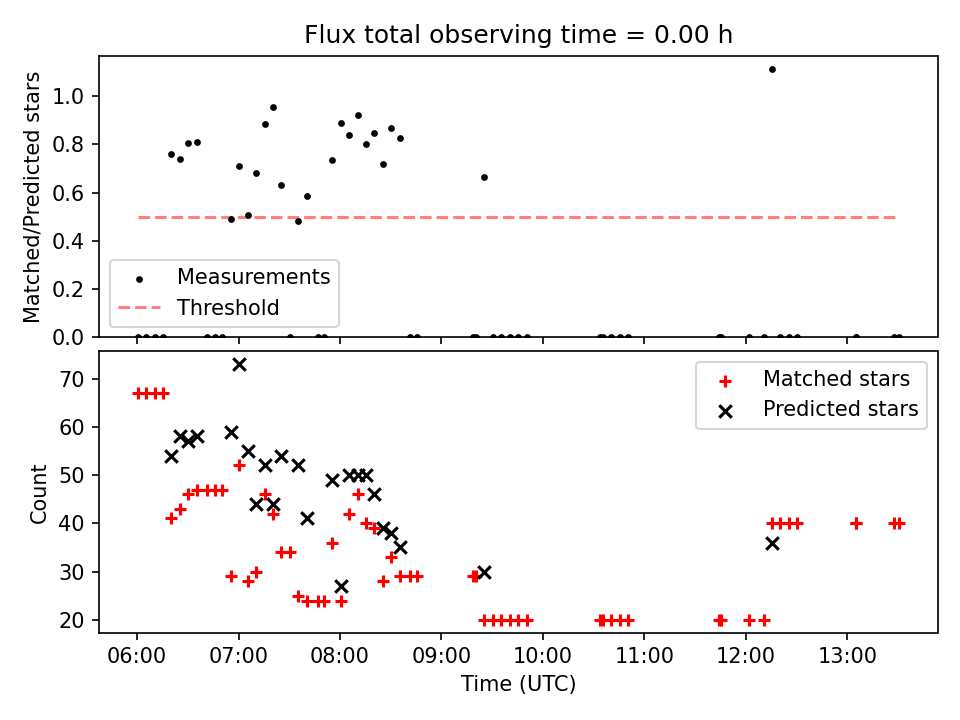 Flux total observing time = 0.00 h

Matched/Predicted stars

1.0
0.8
0.6
0.4
0.2
0.0

Measurements
Threshold

Count

70
60
50
40
30
20

Matched stars
Predicted stars

06:00 07:00 08:00 09:00 10:00 11:00 12:00 13:00

Time (UTC)